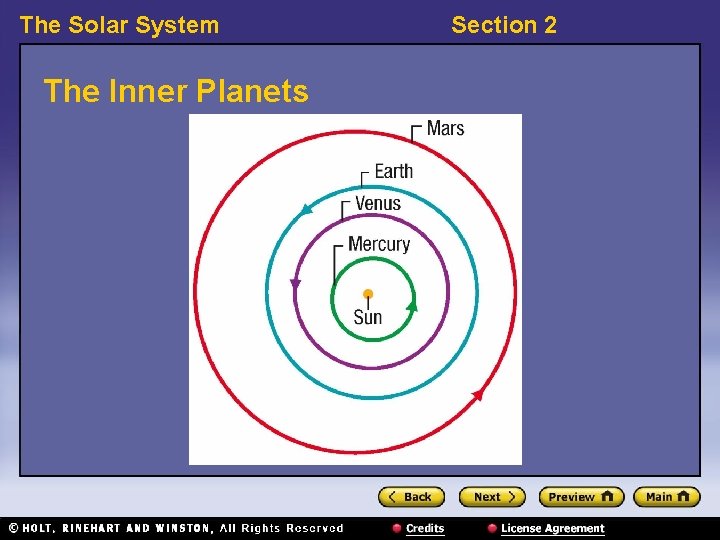 The Solar System

Section 2

The Inner Planets

Mars

Earth

Venus

Mercury

Sun

Back

Next

Preview

Main

© HOLT, RINEHART AND WINSTON, All Rights Reserved

Credits

License Agreement